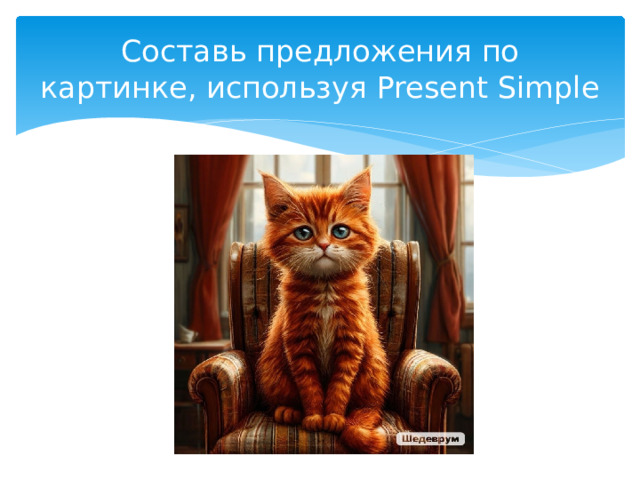 Составь предложения по картинке, используя Present Simple

Шедеврум